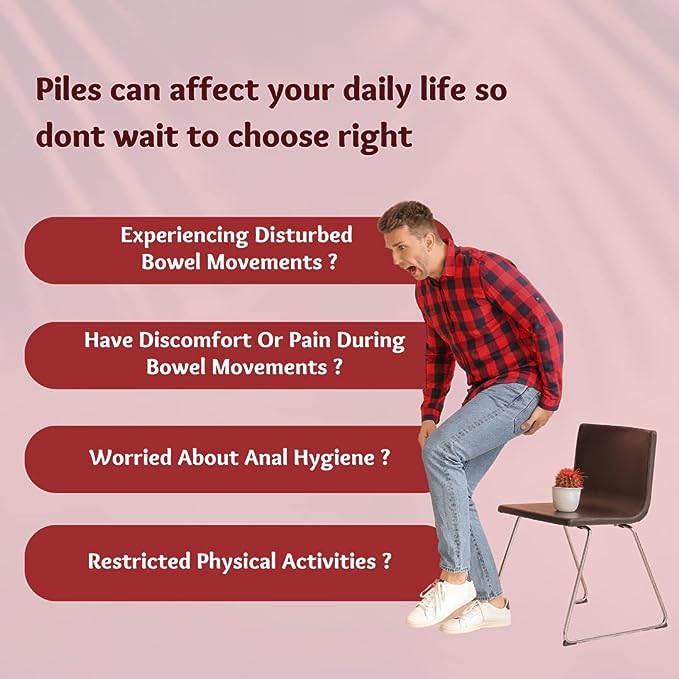 Piles can affect your daily life so dont wait to choose right

Experiencing Disturbed Bowel Movements ?

Have Discomfort Or Pain During Bowel Movements ?

Worried About Anal Hygiene ?

Restricted Physical Activities ?